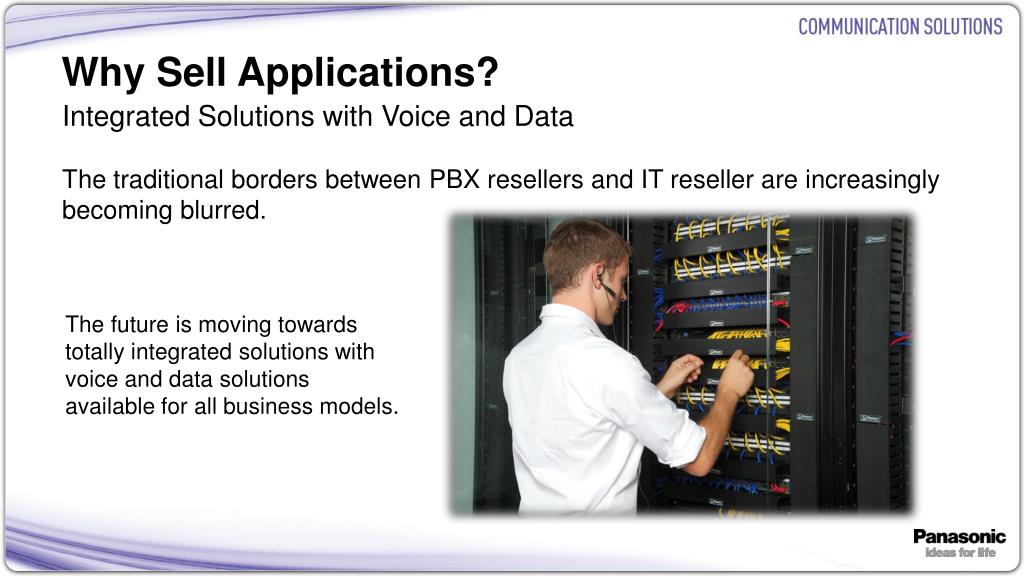 COMMUNICATION SOLUTIONS

Why Sell Applications?

Integrated Solutions with Voice and Data

The traditional borders between PBX resellers and IT reseller are increasingly becoming blurred.

The future is moving towards totally integrated solutions with voice and data solutions available for all business models.

Panasonic
ideas for life